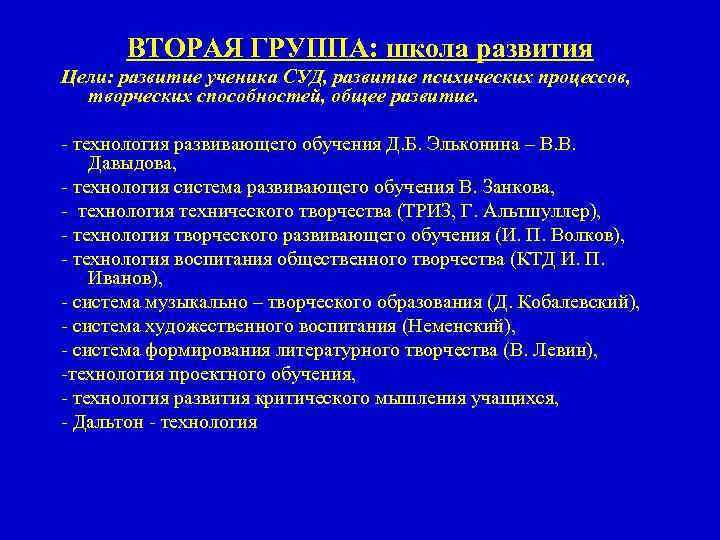 ВТОРАЯ ГРУППА: школа развития

Цели: развитие ученика СУД, развитие психических процессов, творческих способностей, общее развитие.

- технология развивающего обучения Д.Б. Эльконина – В.В. Давыдова,
- технология система развивающего обучения В. Занкова,
- технология технического творчества (ТРИЗ, Г. Альтшуллер),
- технология творческого развивающего обучения (И. П. Волков),
- технология воспитания общественного творчества (КТД И. П. Иванов),
- система музыкально – творческого образования (Д. Кобалевский),
- система художественного воспитания (Неменский),
- система формирования литературного творчества (В. Левин),
-технология проектного обучения,
- технология развития критического мышления учащихся,
- Дальтон - технология